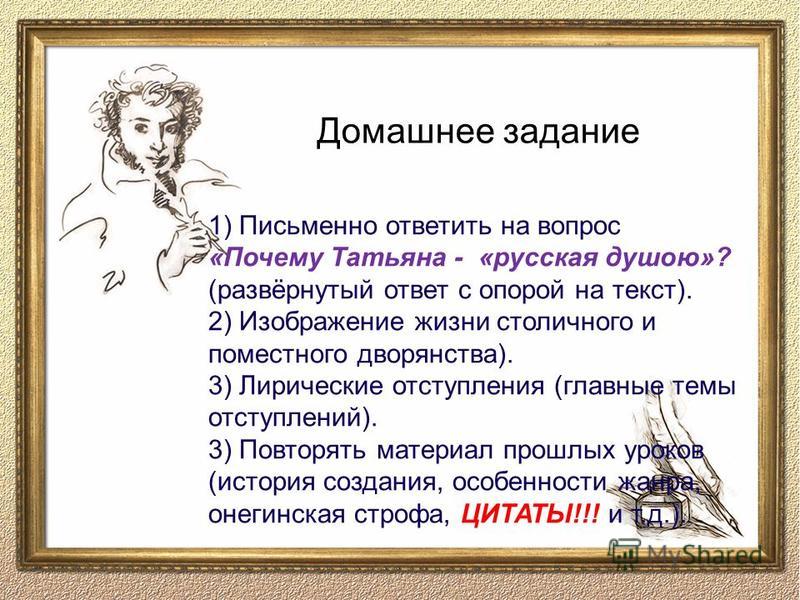 Домашнее задание

1) Письменно ответить на вопрос «Почему Татьяна - «русская душою»? (развёрнутый ответ с опорой на текст).
2) Изображение жизни столичного и поместного дворянства).
3) Лирические отступления (главные темы отступлений).
3) Повторять материал прошлых уроков (история создания, особенности жанра, онегинская строфа, ЦИТАТЫ!!! и т.д.).

MyShared